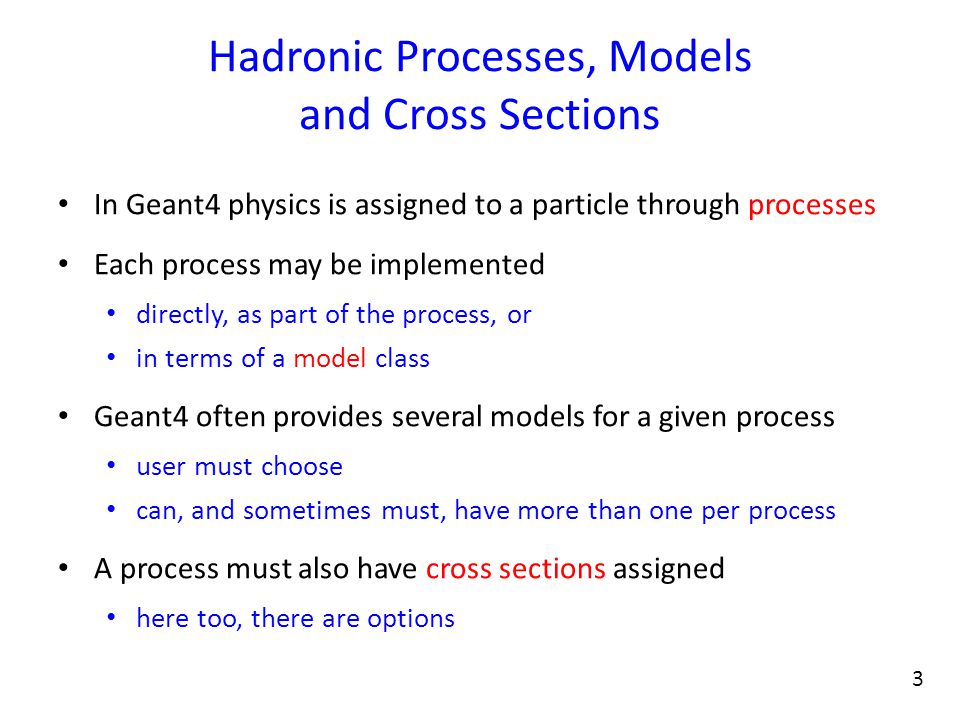 Hadronic Processes, Models and Cross Sections

• In Geant4 physics is assigned to a particle through processes

• Each process may be implemented
  • directly, as part of the process, or
  • in terms of a model class

• Geant4 often provides several models for a given process
  • user must choose
  • can, and sometimes must, have more than one per process

• A process must also have cross sections assigned
  • here too, there are options

3